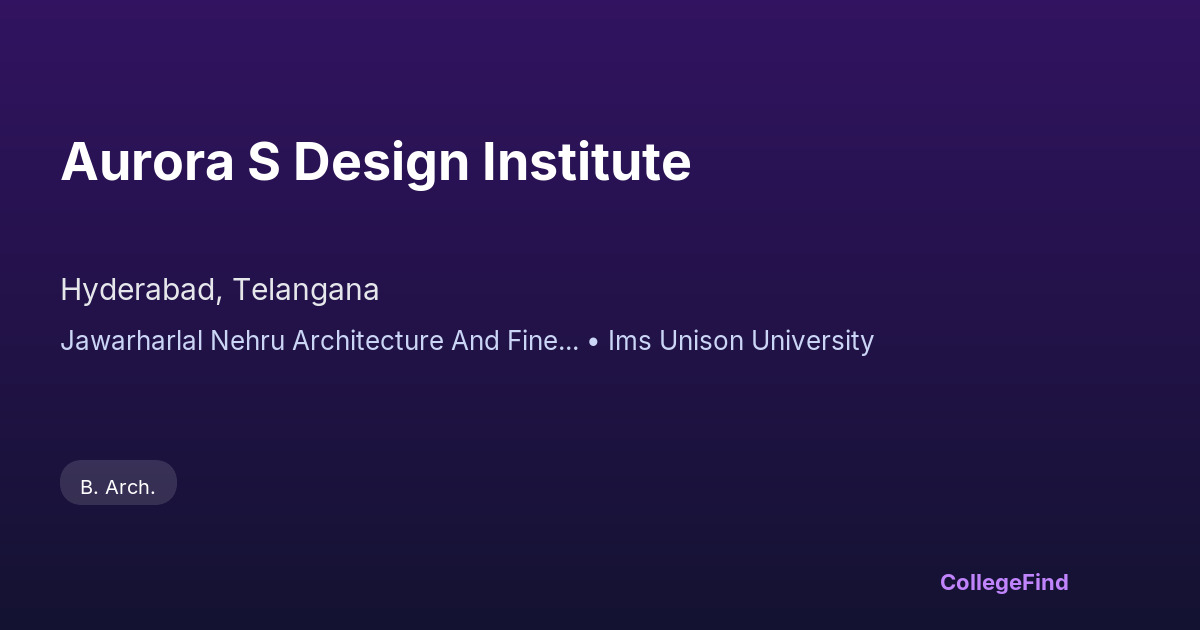 Aurora S Design Institute

Hyderabad, Telangana

Jawarharlal Nehru Architecture And Fine... • Ims Unison University

B. Arch.

CollegeFind